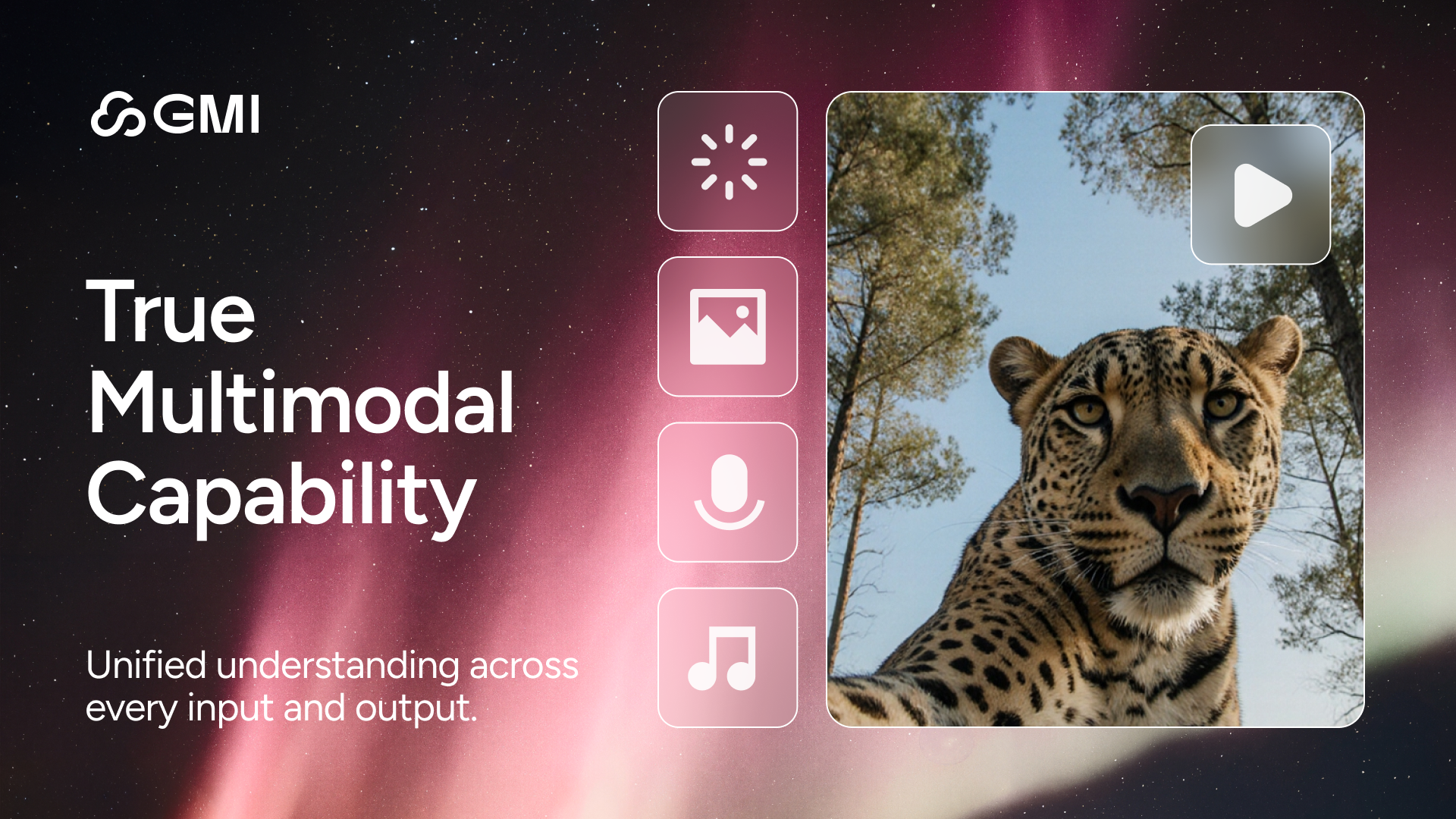 GMI

True Multimodal Capability

Unified understanding across every input and output.